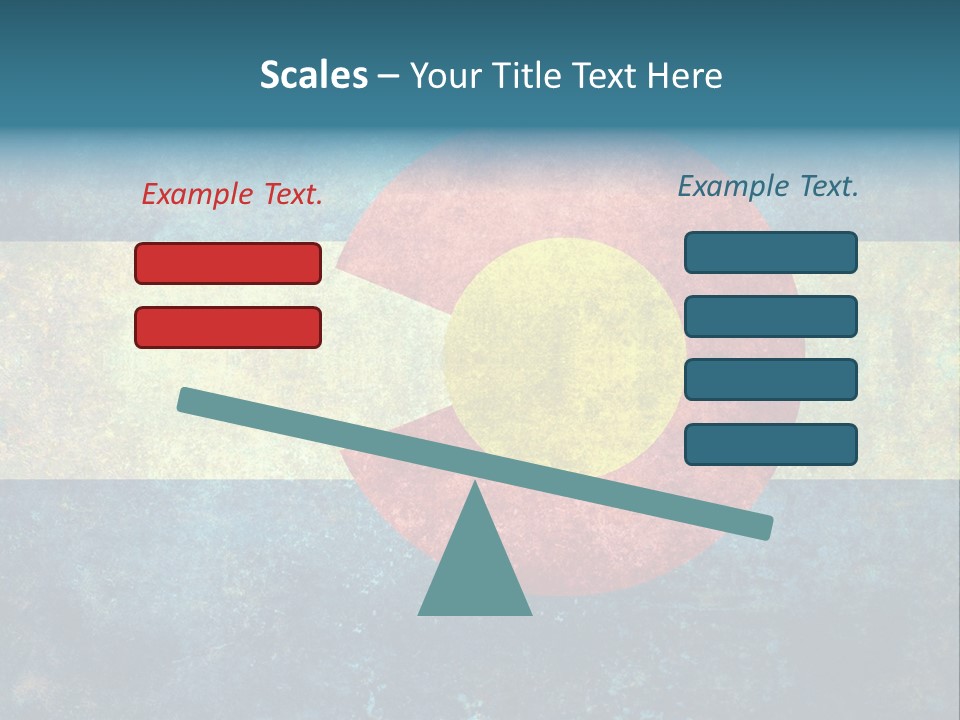 Scales – Your Title Text Here

Example Text.

Example Text.